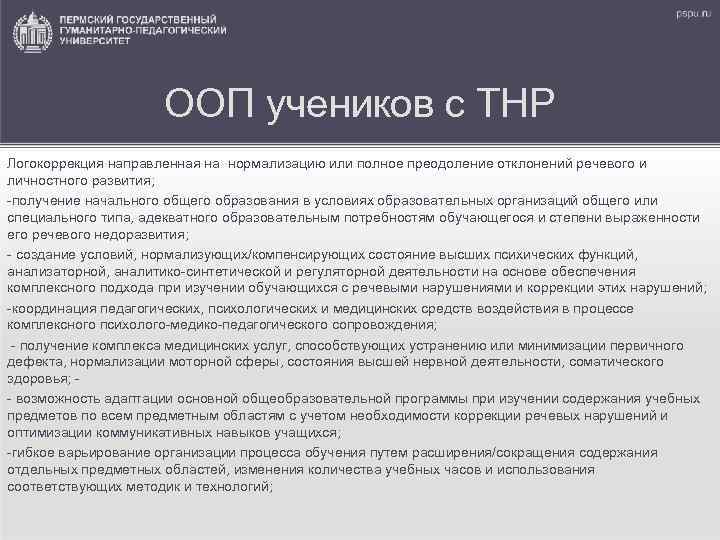 ПЕРМСКИЙ ГОСУДАРСТВЕННЫЙ ГУМАНИТАРНО-ПЕДАГОГИЧЕСКИЙ УНИВЕРСИТЕТ

pspu.ru

ООП учеников с ТНР

Логокоррекция направленная на нормализацию или полное преодоление отклонений речевого и личностного развития;
-получение начального общего образования в условиях образовательных организаций общего или специального типа, адекватного образовательным потребностям обучающегося и степени выраженности его речевого недоразвития;
- создание условий, нормализующих/компенсирующих состояние высших психических функций, анализаторной, аналитико-синтетической и регуляторной деятельности на основе обеспечения комплексного подхода при изучении обучающихся с речевыми нарушениями и коррекции этих нарушений;
-координация педагогических, психологических и медицинских средств воздействия в процессе комплексного психолого-медико-педагогического сопровождения;
- получение комплекса медицинских услуг, способствующих устранению или минимизации первичного дефекта, нормализации моторной сферы, состояния высшей нервной деятельности, соматического здоровья; -
- возможность адаптации основной общеобразовательной программы при изучении содержания учебных предметов по всем предметным областям с учетом необходимости коррекции речевых нарушений и оптимизации коммуникативных навыков учащихся;
-гибкое варьирование организации процесса обучения путем расширения/сокращения содержания отдельных предметных областей, изменения количества учебных часов и использования соответствующих методик и технологий;